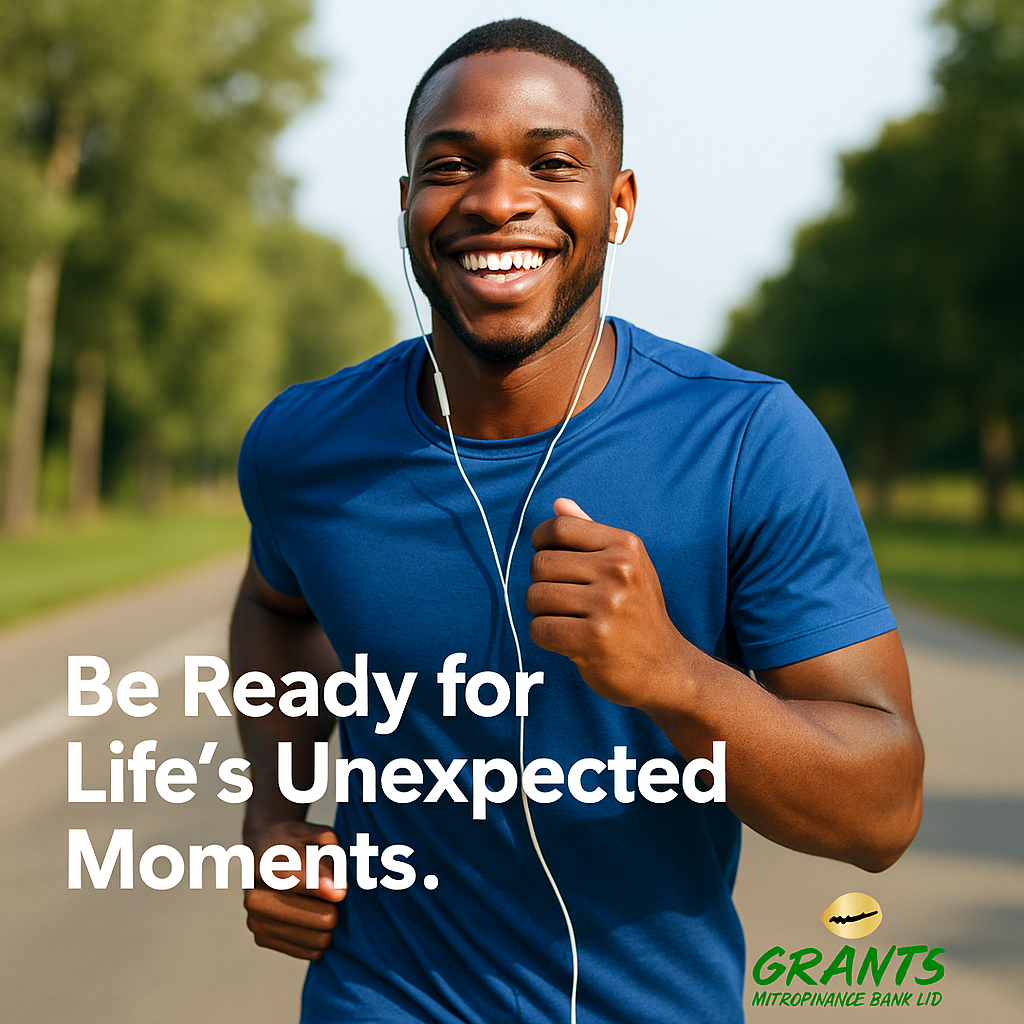 Be Ready for Life's Unexpected Moments.

GRANTS
MITROPINANCE BANK LID